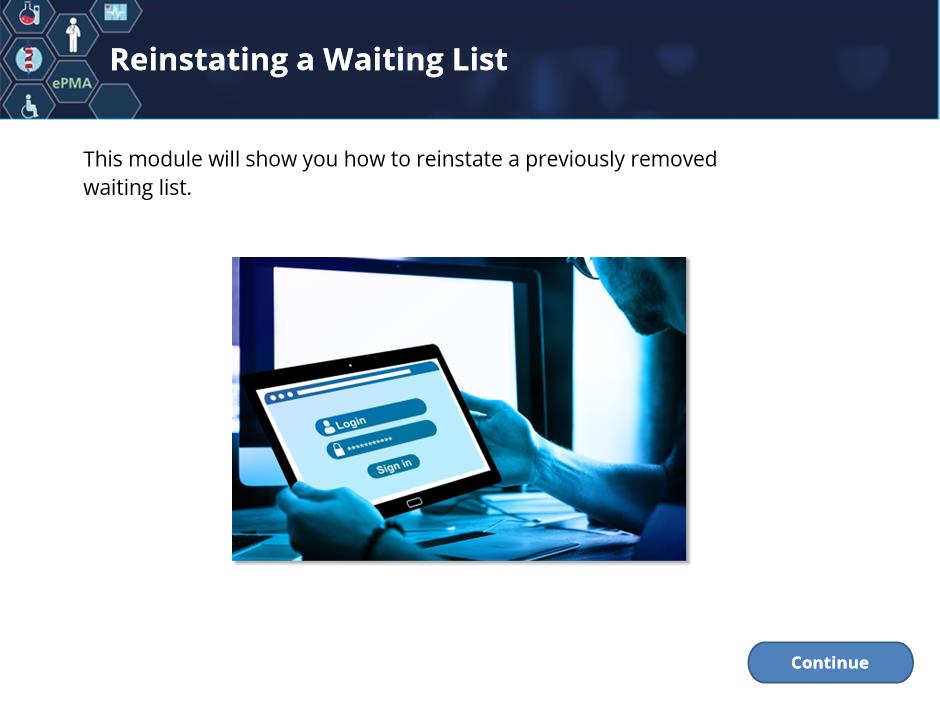 ePMA

Reinstating a Waiting List

This module will show you how to reinstate a previously removed waiting list.

Login
**********
Sign in

Continue